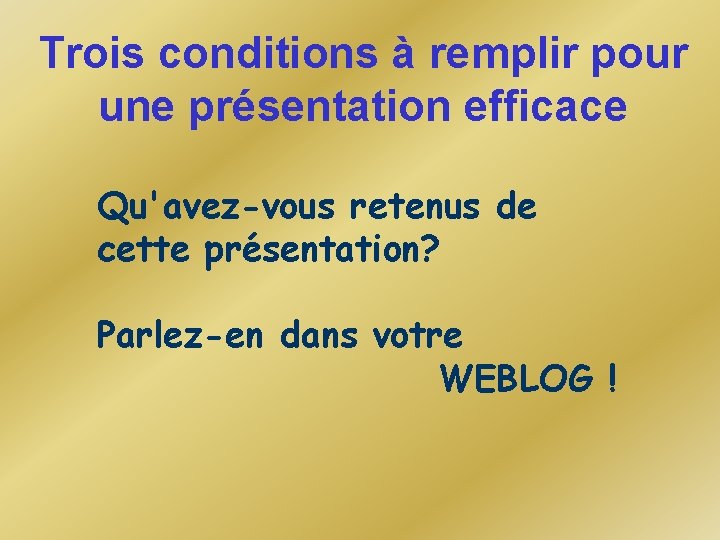 Trois conditions à remplir pour une présentation efficace

Qu'avez-vous retenus de cette présentation?

Parlez-en dans votre WEBLOG !